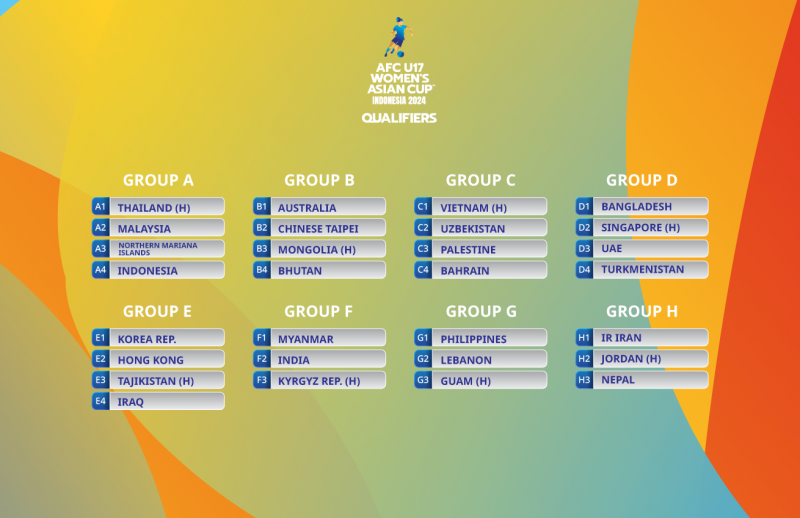 AFC U17 WOMEN'S ASIAN CUP™ INDONESIA 2024
QUALIFIERS

GROUP A
A1 THAILAND (H)
A2 MALAYSIA
A3 NORTHERN MARIANA ISLANDS
A4 INDONESIA

GROUP B
B1 AUSTRALIA
B2 CHINESE TAIPEI
B3 MONGOLIA (H)
B4 BHUTAN

GROUP C
C1 VIETNAM (H)
C2 UZBEKISTAN
C3 PALESTINE
C4 BAHRAIN

GROUP D
D1 BANGLADESH
D2 SINGAPORE (H)
D3 UAE
D4 TURKMENISTAN

GROUP E
E1 KOREA REP.
E2 HONG KONG
E3 TAJIKISTAN (H)
E4 IRAQ

GROUP F
F1 MYANMAR
F2 INDIA
F3 KYRGYZ REP. (H)

GROUP G
G1 PHILIPPINES
G2 LEBANON
G3 GUAM (H)

GROUP H
H1 IR IRAN
H2 JORDAN (H)
H3 NEPAL